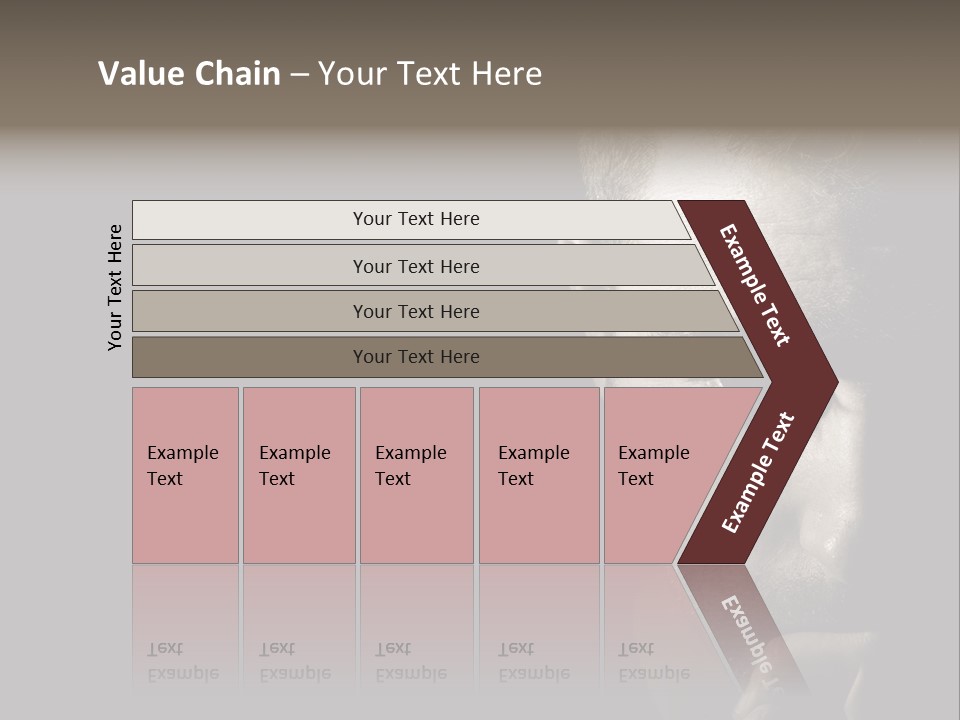 Value Chain – Your Text Here

Your Text Here

Your Text Here

Your Text Here

Your Text Here

Your Text Here

Example Text

Example Text

Example Text

Example Text

Example Text

Example Text

Example Text